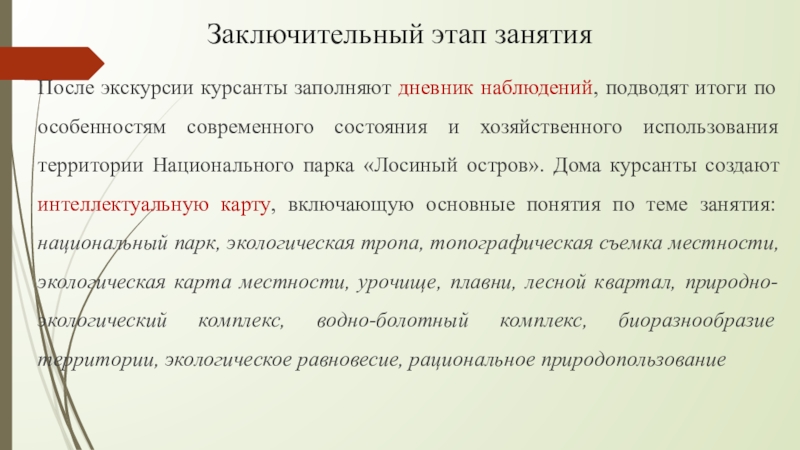 Заключительный этап занятия

После экскурсии курсанты заполняют дневник наблюдений, подводят итоги по особенностям современного состояния и хозяйственного использования территории Национального парка «Лосиный остров». Дома курсанты создают интеллектуальную карту, включающую основные понятия по теме занятия: национальный парк, экологическая тропа, топографическая съемка местности, экологическая карта местности, урочище, плавни, лесной квартал, природно-экологический комплекс, водно-болотный комплекс, биоразнообразие территории, экологическое равновесие, рациональное природопользование